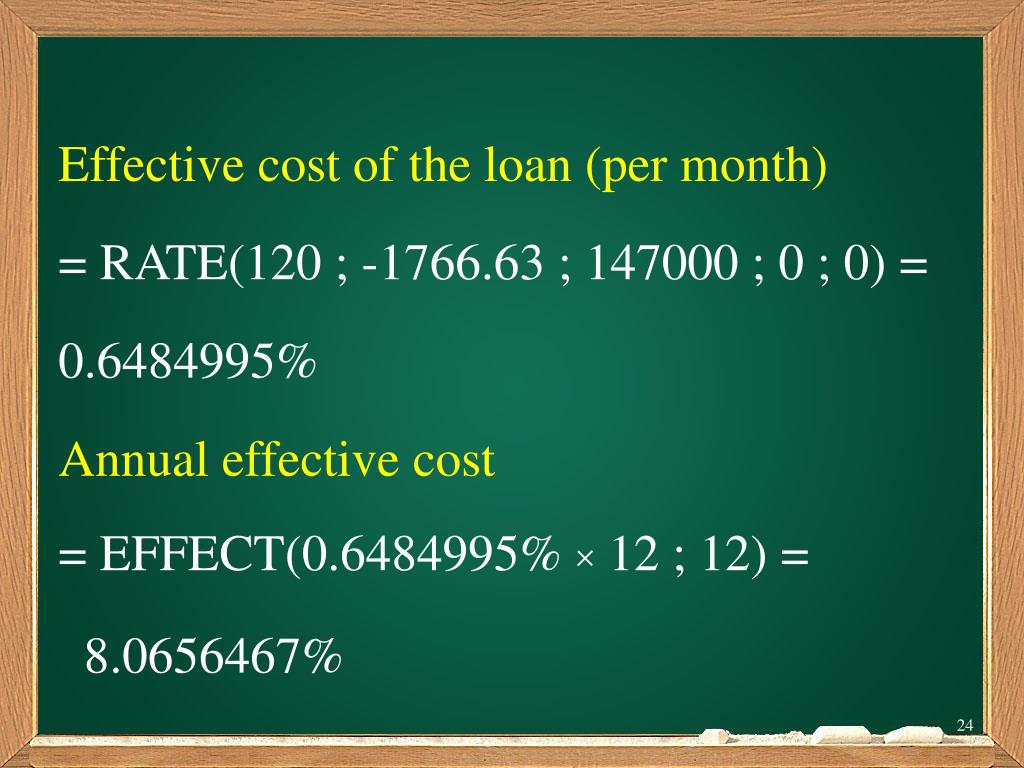 Effective cost of the loan (per month)

= RATE(120 ; -1766.63 ; 147000 ; 0 ; 0) =

0.6484995%

Annual effective cost

= EFFECT(0.6484995% × 12 ; 12) =

8.0656467%

24